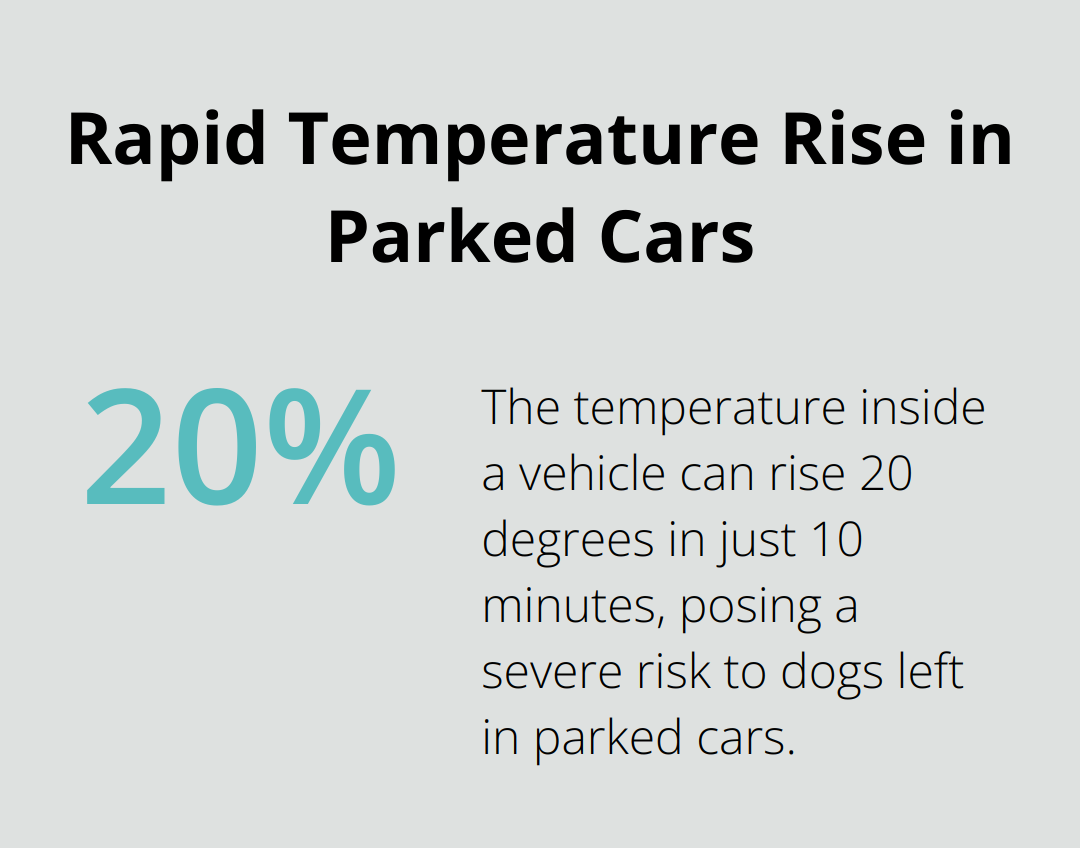 Rapid Temperature Rise in Parked Cars

20%

The temperature inside a vehicle can rise 20 degrees in just 10 minutes, posing a severe risk to dogs left in parked cars.